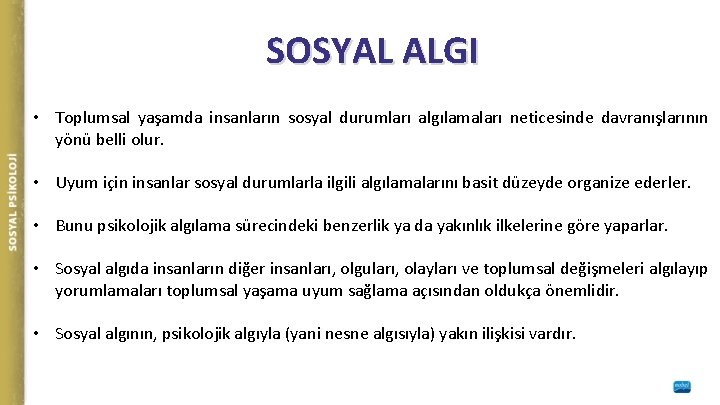 SOSYAL PSİKOLOJİ

SOSYAL ALGI

• Toplumsal yaşamda insanların sosyal durumları algılamaları neticesinde davranışlarının yönü belli olur.

• Uyum için insanlar sosyal durumlarla ilgili algılamalarını basit düzeyde organize ederler.

• Bunu psikolojik algılama sürecindeki benzerlik ya da yakınlık ilkelerine göre yaparlar.

• Sosyal algıda insanların diğer insanları, olguları, olayları ve toplumsal değişmeleri algılayıp yorumlamaları toplumsal yaşama uyum sağlama açısından oldukça önemlidir.

• Sosyal algının, psikolojik algıyla (yani nesne algısıyla) yakın ilişkisi vardır.